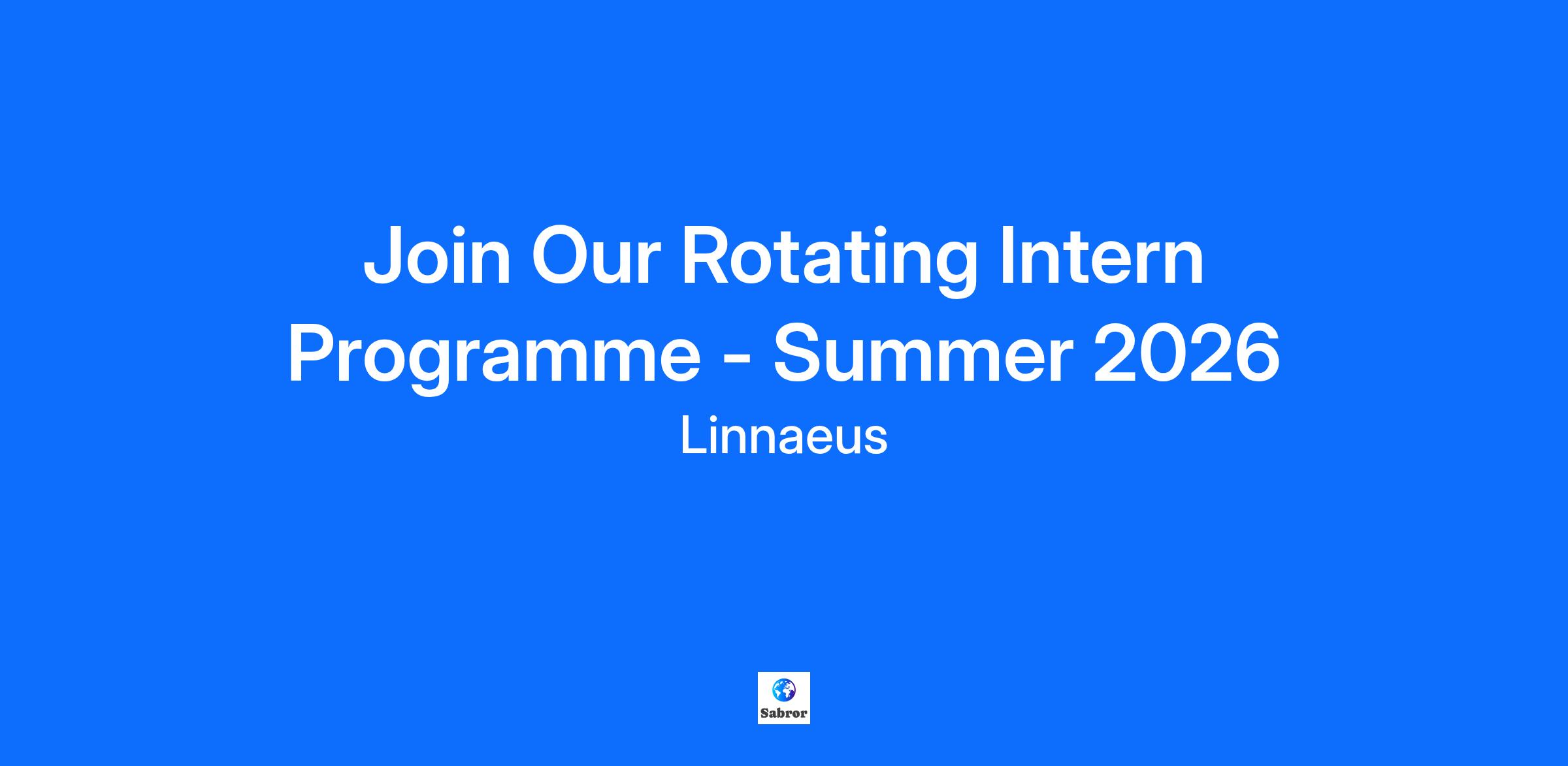 Join Our Rotating Intern Programme - Summer 2026

Linnaeus

Sabror